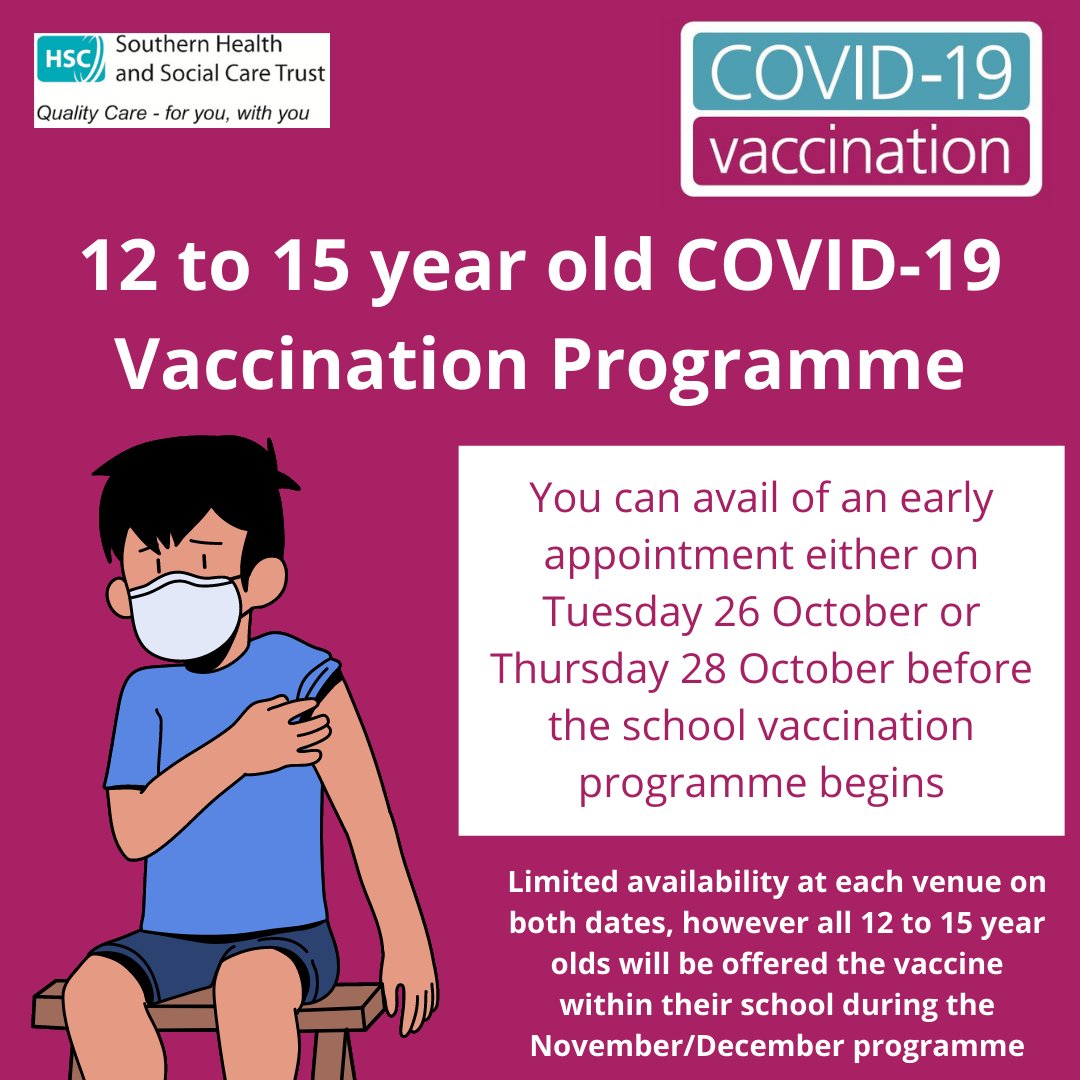 HSC Southern Health and Social Care Trust
Quality Care - for you, with you

COVID-19
vaccination

12 to 15 year old COVID-19 Vaccination Programme

You can avail of an early appointment either on Tuesday 26 October or Thursday 28 October before the school vaccination programme begins

Limited availability at each venue on both dates, however all 12 to 15 year olds will be offered the vaccine within their school during the November/December programme